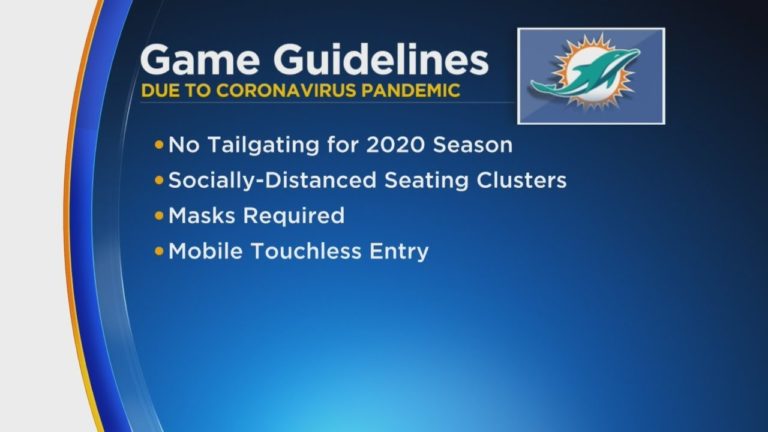 Game Guidelines
DUE TO CORONAVIRUS PANDEMIC

• No Tailgating for 2020 Season
• Socially-Distanced Seating Clusters
• Masks Required
• Mobile Touchless Entry